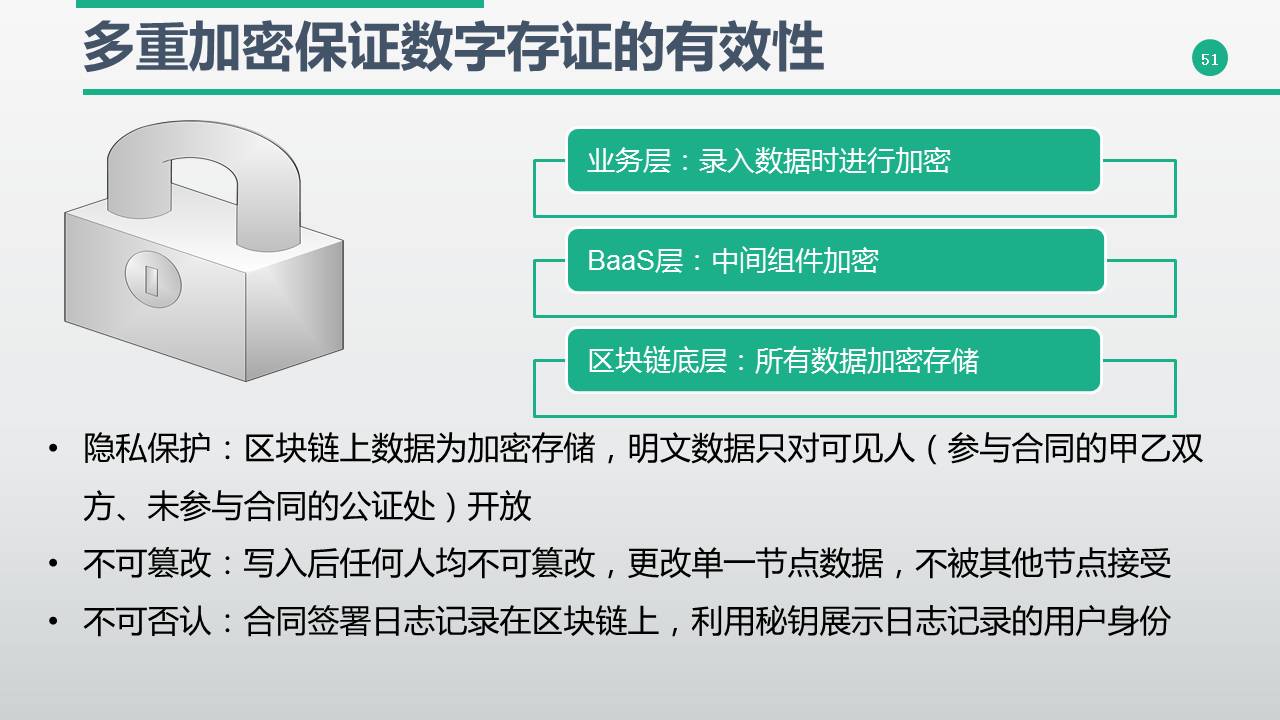 多重加密保证数字存证的有效性

51

业务层：录入数据时进行加密

BaaS层：中间组件加密

区块链底层：所有数据加密存储

• 隐私保护：区块链上数据为加密存储，明文数据只对可见人（参与合同的甲乙双方、未参与合同的公证处）开放
• 不可篡改：写入后任何人均不可篡改，更改单一节点数据，不被其他节点接受
• 不可否认：合同签署日志记录在区块链上，利用秘钥展示日志记录的用户身份